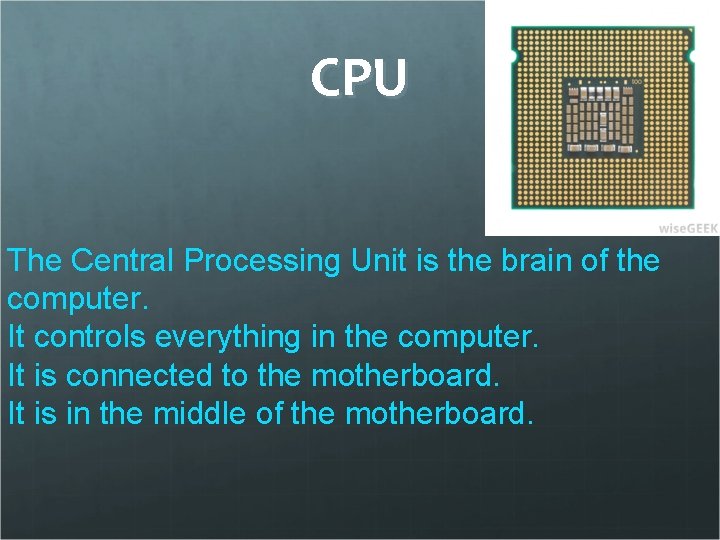 CPU

wiseGEEK

The Central Processing Unit is the brain of the computer.
It controls everything in the computer.
It is connected to the motherboard.
It is in the middle of the motherboard.